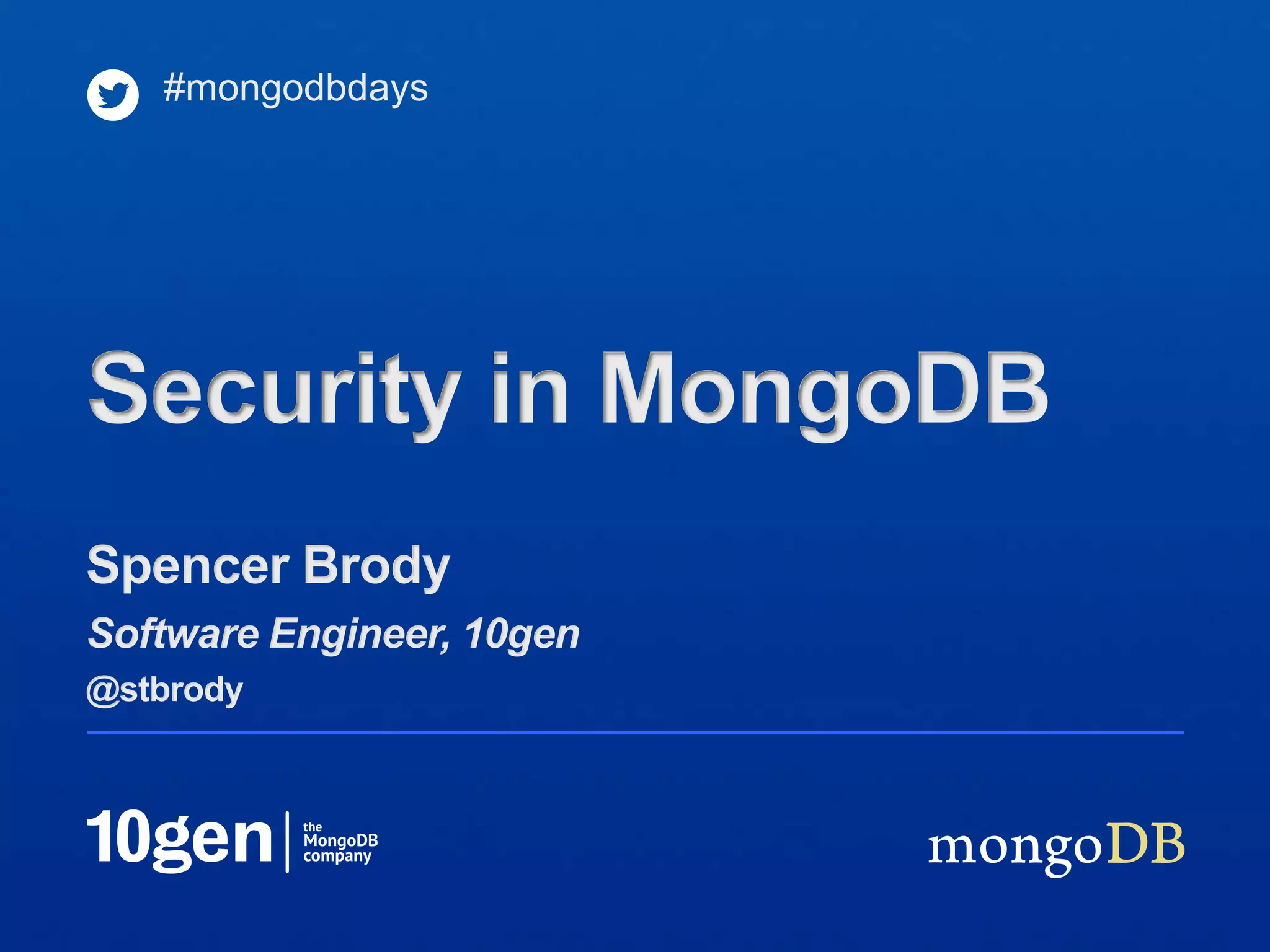 #mongodbdays

Security in MongoDB

Spencer Brody

Software Engineer, 10gen

@stbrody

10gen the MongoDB company

mongoDB